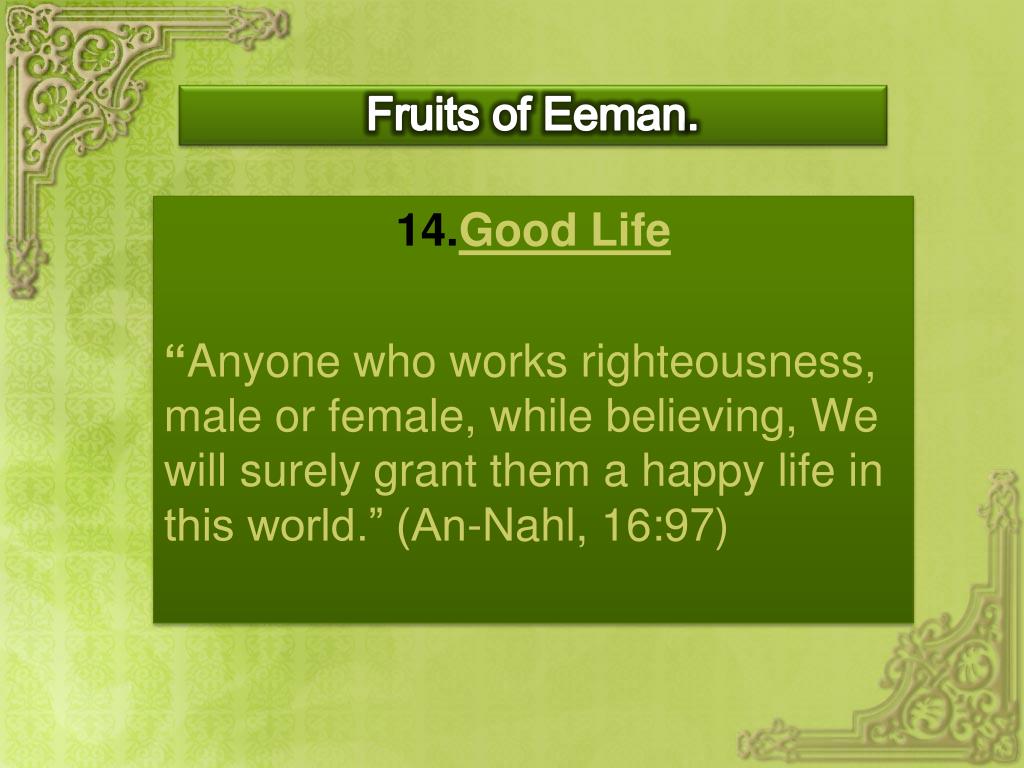 Fruits of Eeman.

14.Good Life

“Anyone who works righteousness, male or female, while believing, We will surely grant them a happy life in this world.” (An-Nahl, 16:97)